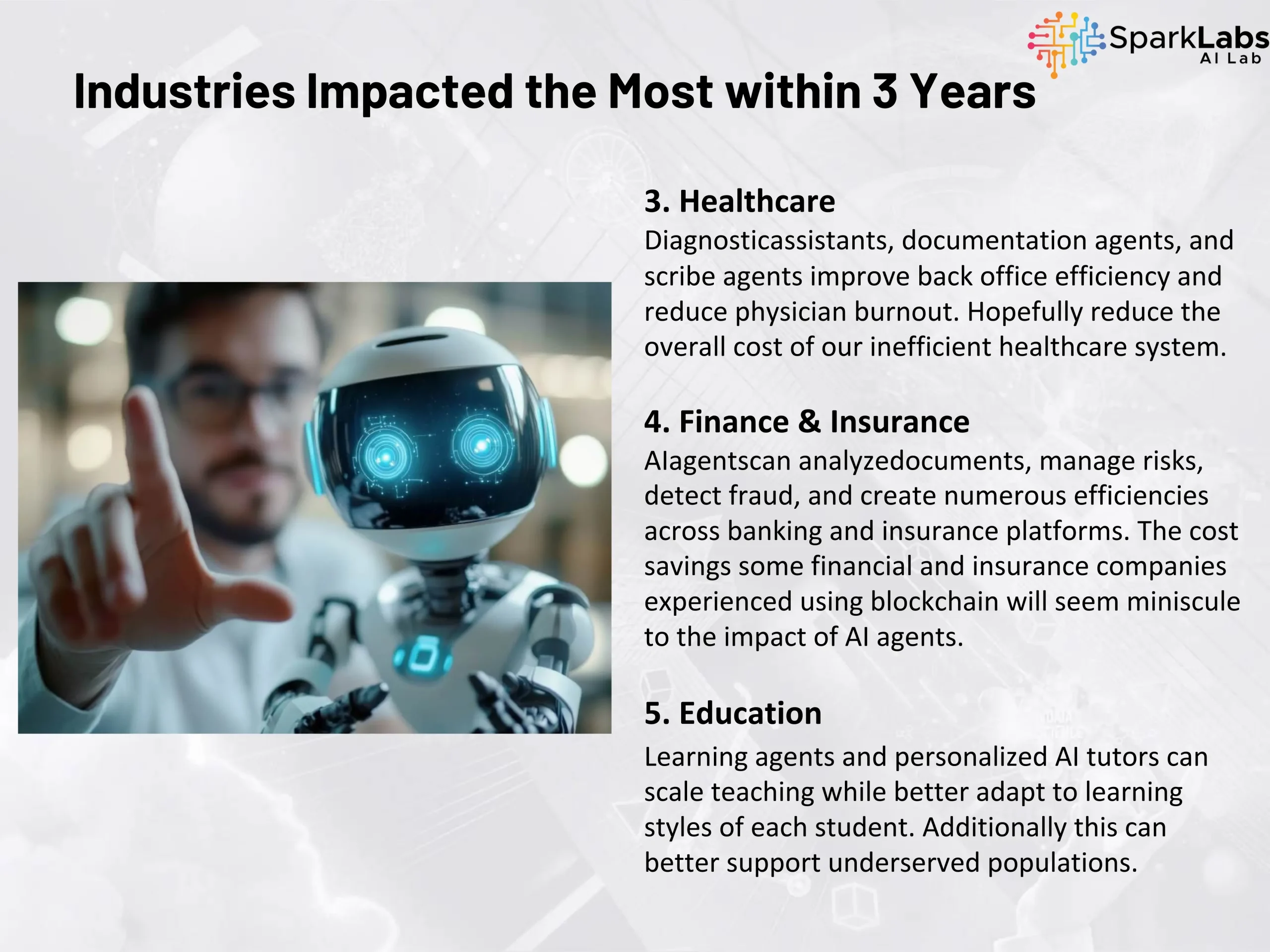 SparkLabs
AI Lab

Industries Impacted the Most within 3 Years

3. Healthcare
Diagnosticassistants, documentation agents, and scribe agents improve back office efficiency and reduce physician burnout. Hopefully reduce the overall cost of our inefficient healthcare system.

4. Finance & Insurance
AIagentscan analyzedocuments, manage risks, detect fraud, and create numerous efficiencies across banking and insurance platforms. The cost savings some financial and insurance companies experienced using blockchain will seem miniscule to the impact of AI agents.

5. Education
Learning agents and personalized AI tutors can scale teaching while better adapt to learning styles of each student. Additionally this can better support underserved populations.